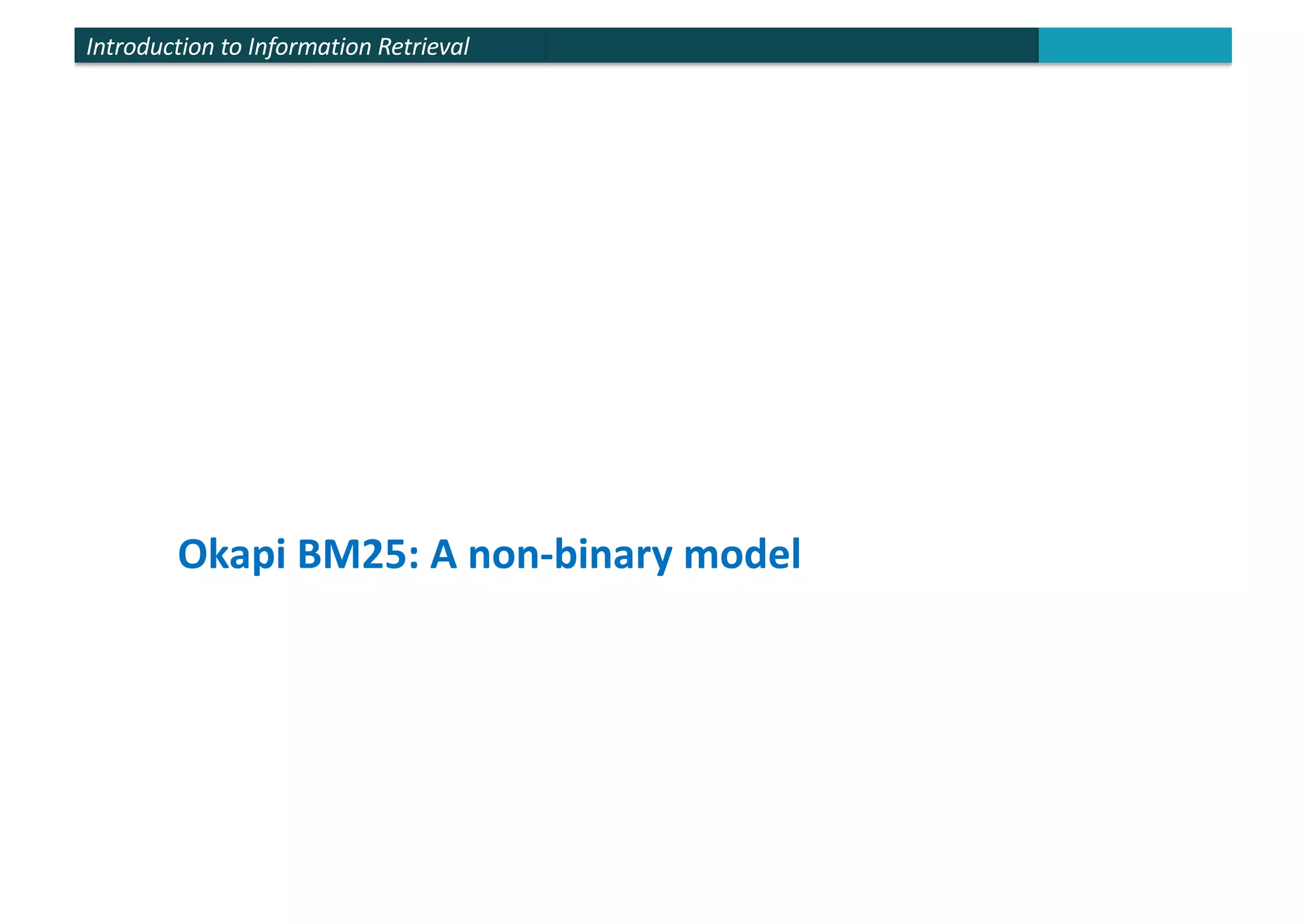 Introduction to Information Retrieval

Okapi BM25: A non-binary model